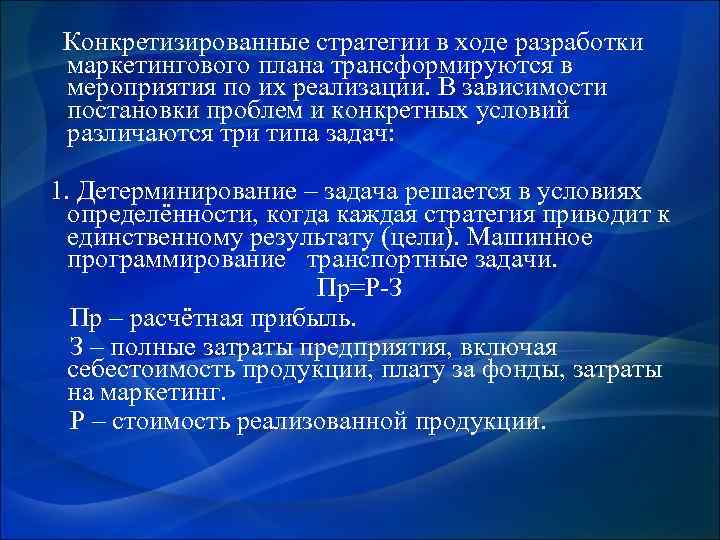 Конкретизированные стратегии в ходе разработки маркетингового плана трансформируются в мероприятия по их реализации. В зависимости постановки проблем и конкретных условий различаются три типа задач:

1. Детерминирование – задача решается в условиях определённости, когда каждая стратегия приводит к единственному результату (цели). Машинное программирование   транспортные задачи.

Пр=Р-З

Пр – расчётная прибыль.

З – полные затраты предприятия, включая себестоимость продукции, плату за фонды, затраты на маркетинг.

Р – стоимость реализованной продукции.